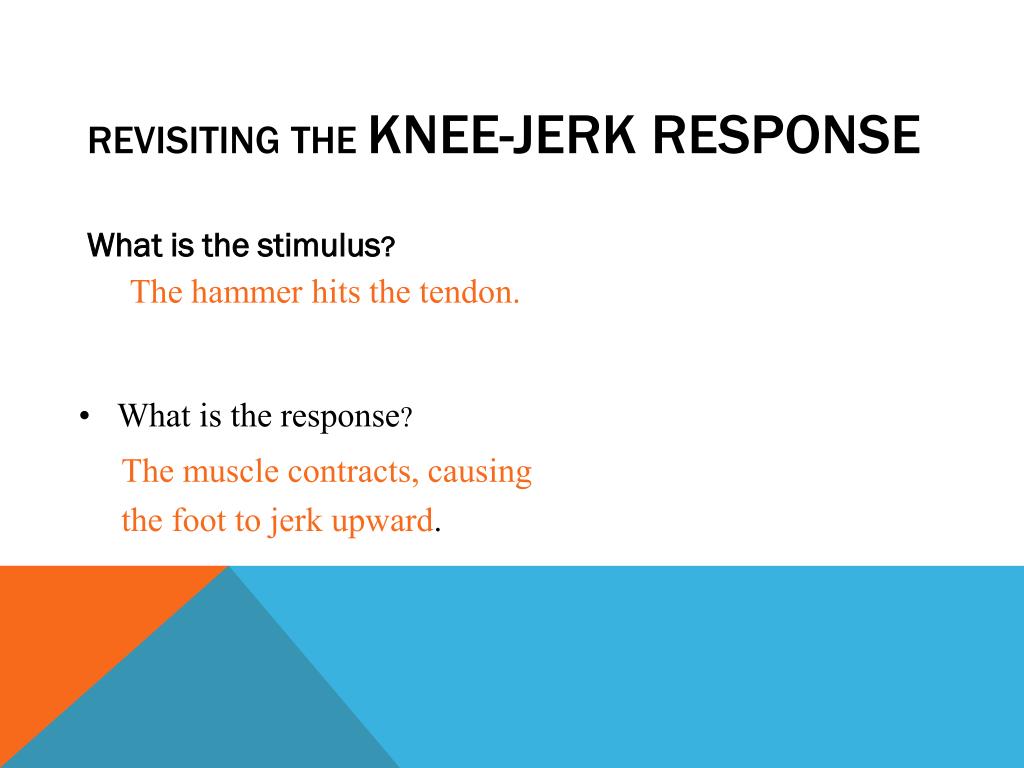 REVISITING THE KNEE-JERK RESPONSE

What is the stimulus?

The hammer hits the tendon.

• What is the response?

The muscle contracts, causing the foot to jerk upward.